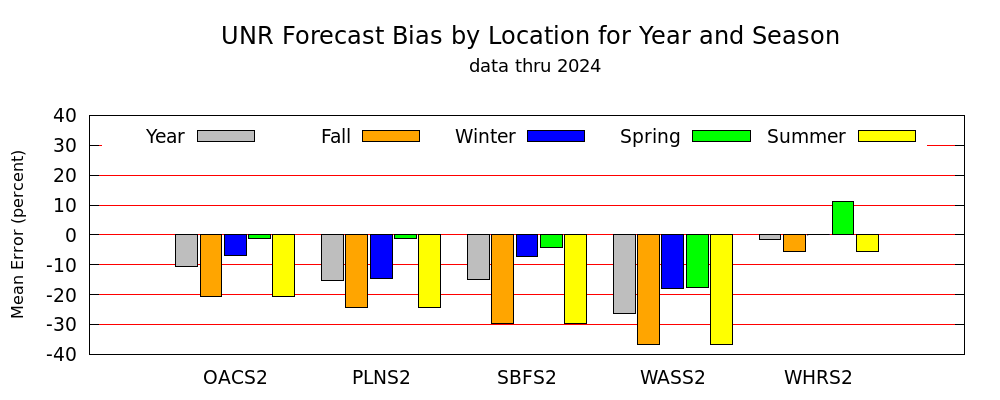 UNR Forecast Bias by Location for Year and Season
data thru 2024

Year Fall Winter Spring Summer

Mean Error (percent)

40
30
20
10
0
-10
-20
-30
-40

OACS2 PLNS2 SBFS2 WASS2 WHRS2